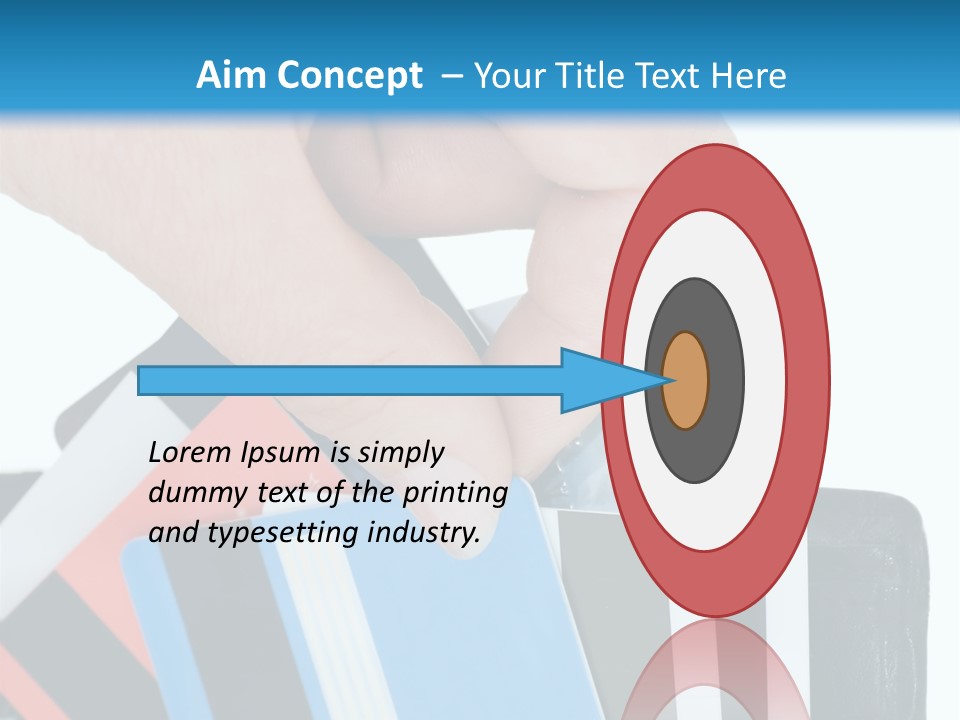 Aim Concept – Your Title Text Here

Lorem Ipsum is simply dummy text of the printing and typesetting industry.